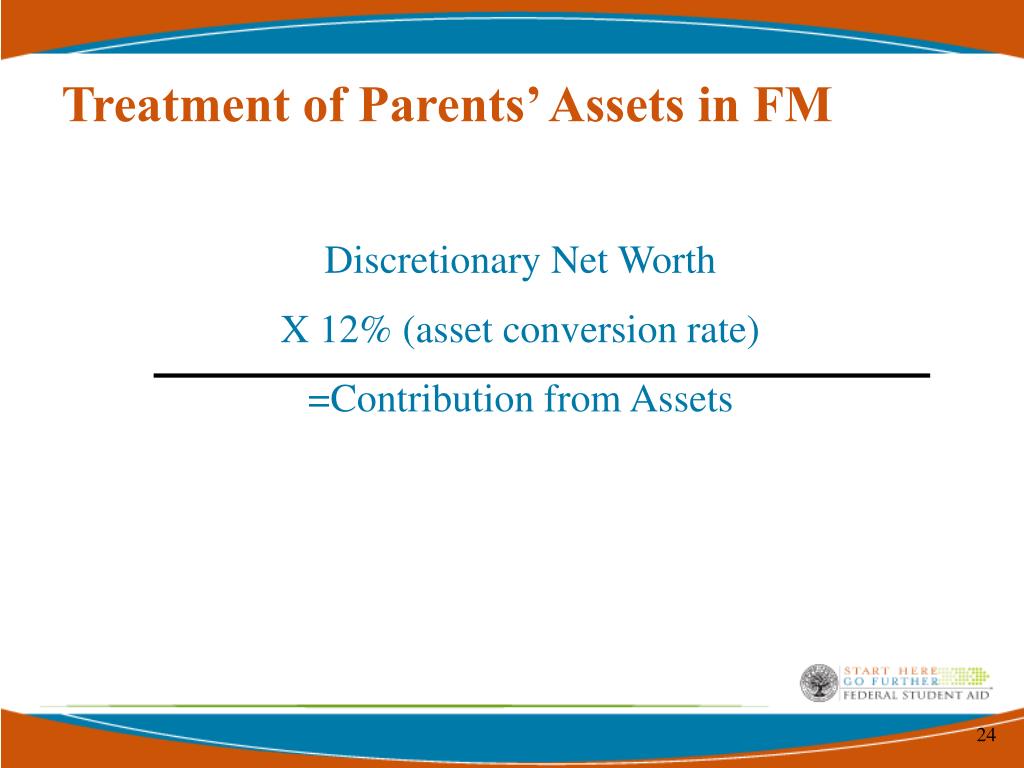 Treatment of Parents’ Assets in FM

Discretionary Net Worth

X 12% (asset conversion rate)

=Contribution from Assets

START HERE
GO FURTHER
FEDERAL STUDENT AID

24